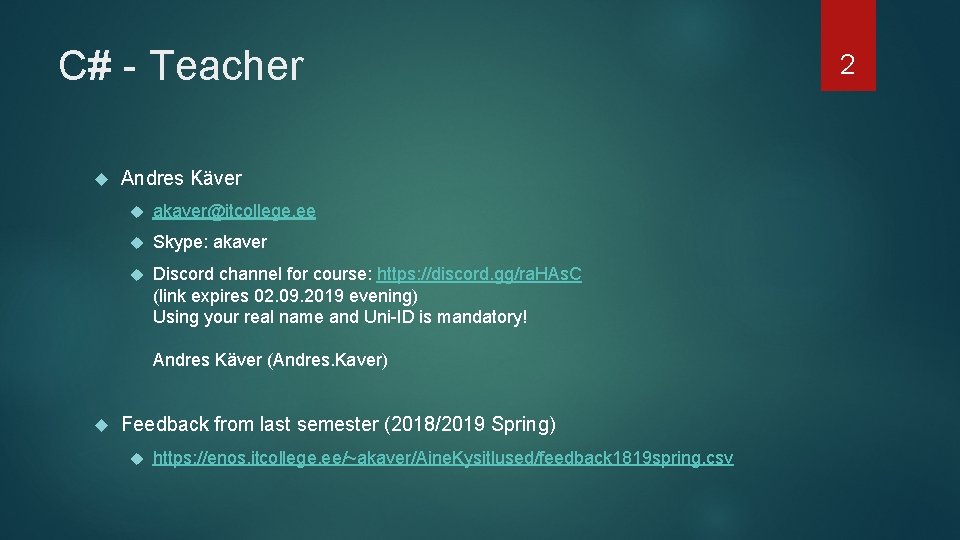 C# - Teacher

2

Andres Käver

akaver@itcollege.ee

Skype: akaver

Discord channel for course: https://discord.gg/ra.HAs.C (link expires 02.09.2019 evening) Using your real name and Uni-ID is mandatory!

Andres Käver (Andres.Kaver)

Feedback from last semester (2018/2019 Spring)

https://enos.itcollege.ee/~akaver/Aine.Kysitlused/feedback1819spring.csv